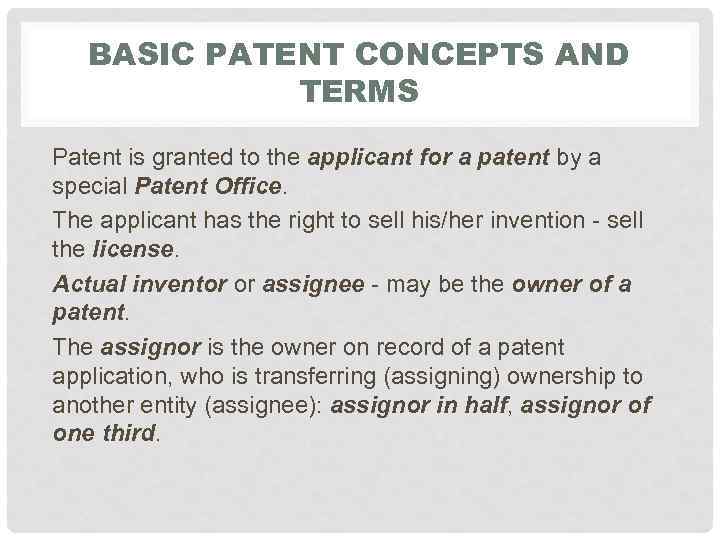 BASIC PATENT CONCEPTS AND TERMS

Patent is granted to the applicant for a patent by a special Patent Office.

The applicant has the right to sell his/her invention - sell the license.

Actual inventor or assignee - may be the owner of a patent.

The assignor is the owner on record of a patent application, who is transferring (assigning) ownership to another entity (assignee): assignor in half, assignor of one third.